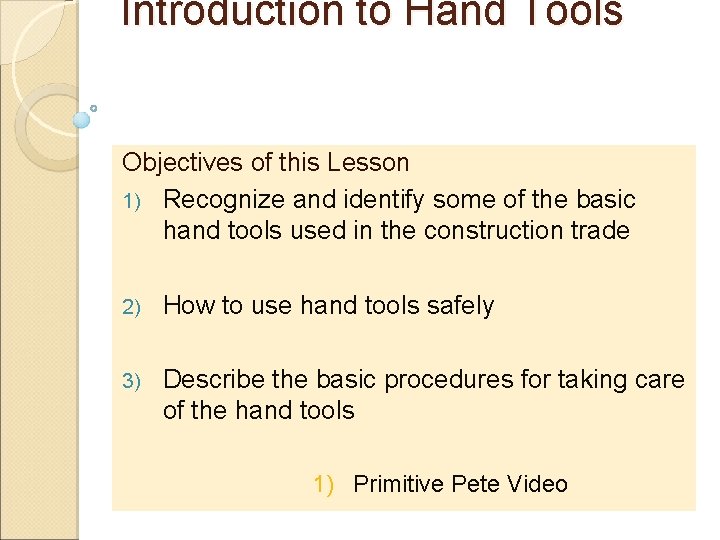 Introduction to Hand Tools

Objectives of this Lesson

1) Recognize and identify some of the basic hand tools used in the construction trade

2) How to use hand tools safely

3) Describe the basic procedures for taking care of the hand tools

1) Primitive Pete Video